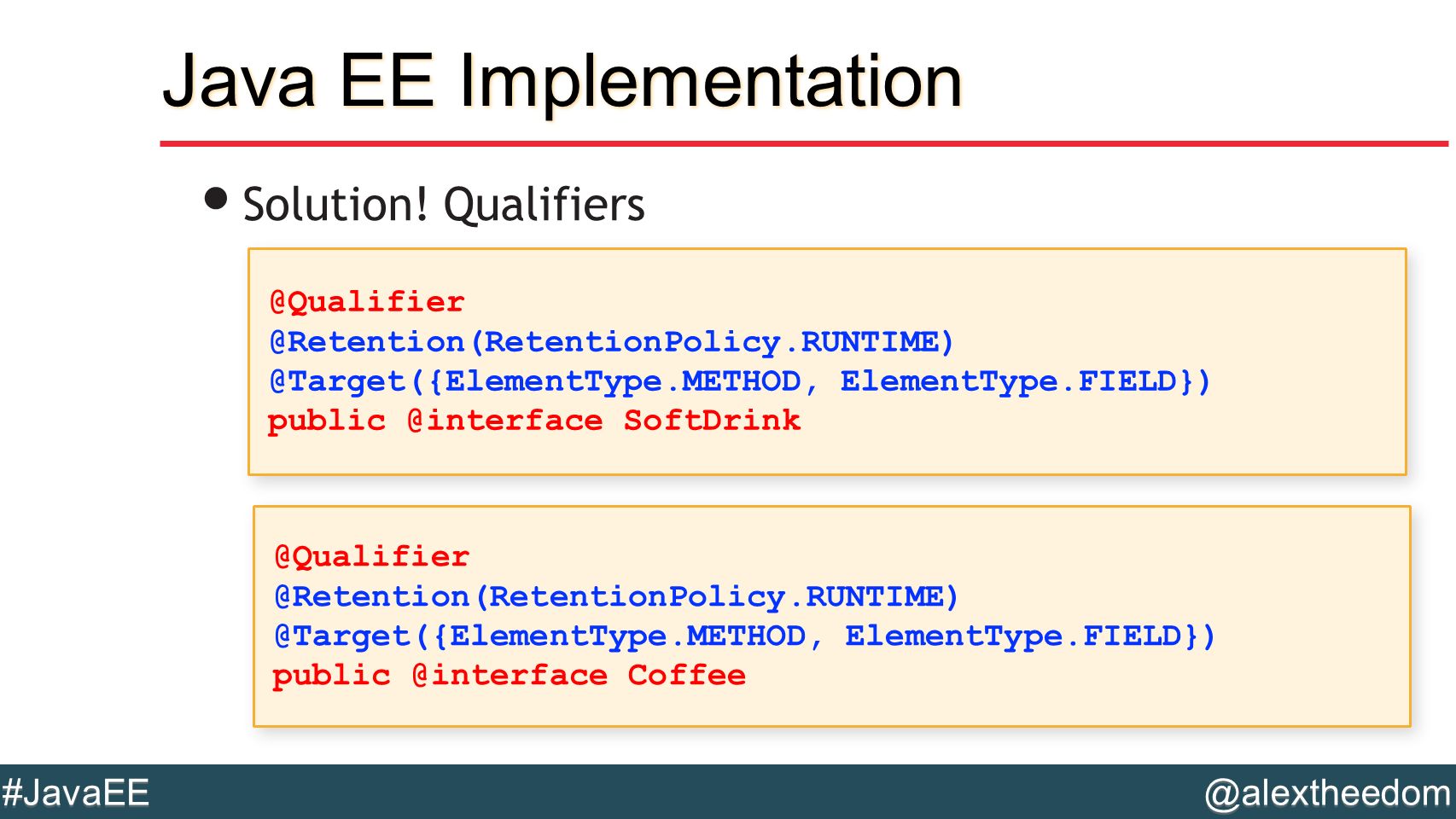 Java EE Implementation

• Solution! Qualifiers

@Qualifier
@Retention(RetentionPolicy.RUNTIME)
@Target({ElementType.METHOD, ElementType.FIELD})
public @interface SoftDrink

@Qualifier
@Retention(RetentionPolicy.RUNTIME)
@Target({ElementType.METHOD, ElementType.FIELD})
public @interface Coffee

#JavaEE

@alextheedom